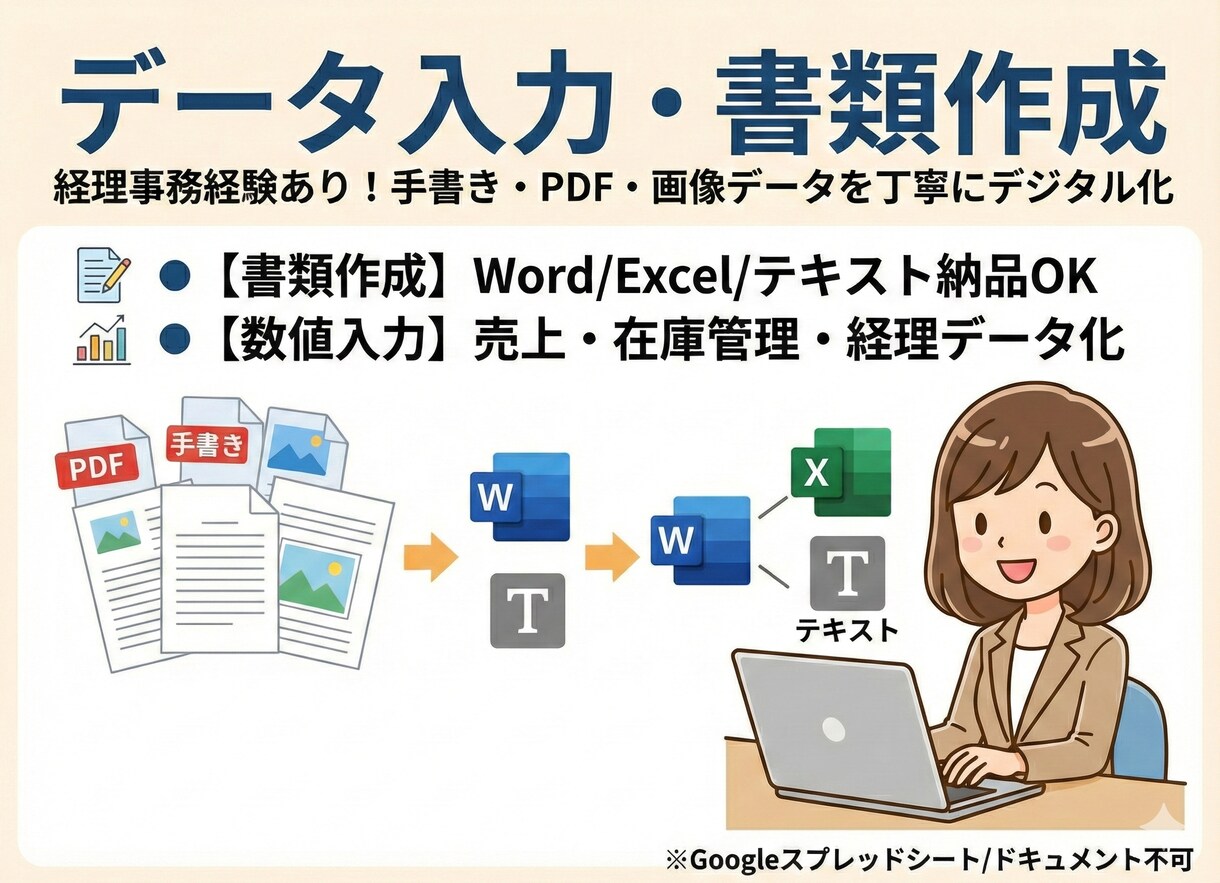 データ入力・書類作成

経理事務経験あり！手書き・PDF・画像データを丁寧にデジタル化

● 【書類作成】Word/Excel/テキスト納品OK

● 【数値入力】売上・在庫管理・経理データ化

PDF

手書き

W

T

W

X

T

テキスト

※Googleスプレッドシート/ドキュメント不可